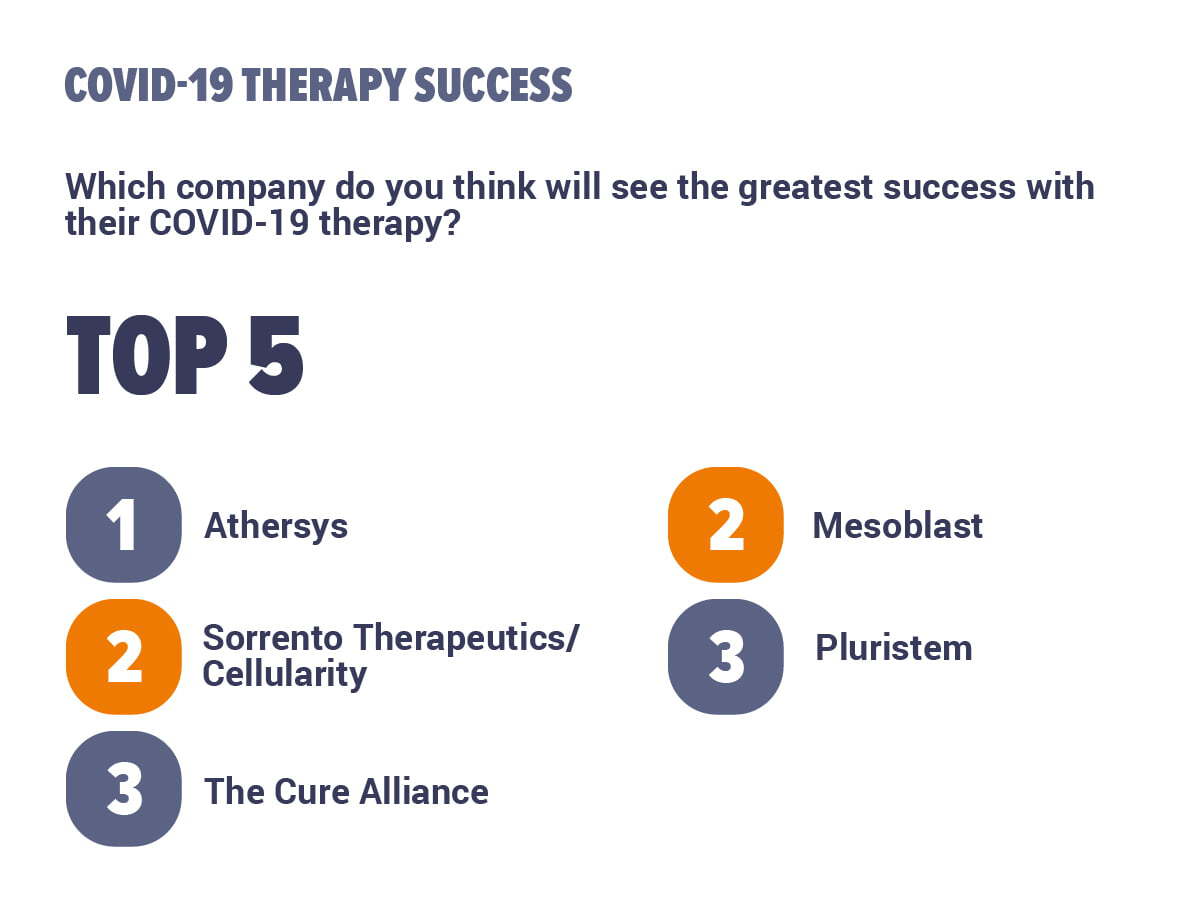 COVID-19 THERAPY SUCCESS

Which company do you think will see the greatest success with their COVID-19 therapy?

TOP 5

1 Athersys

2 Sorrento Therapeutics/ Cellularity

3 The Cure Alliance

2 Mesoblast

3 Pluristem